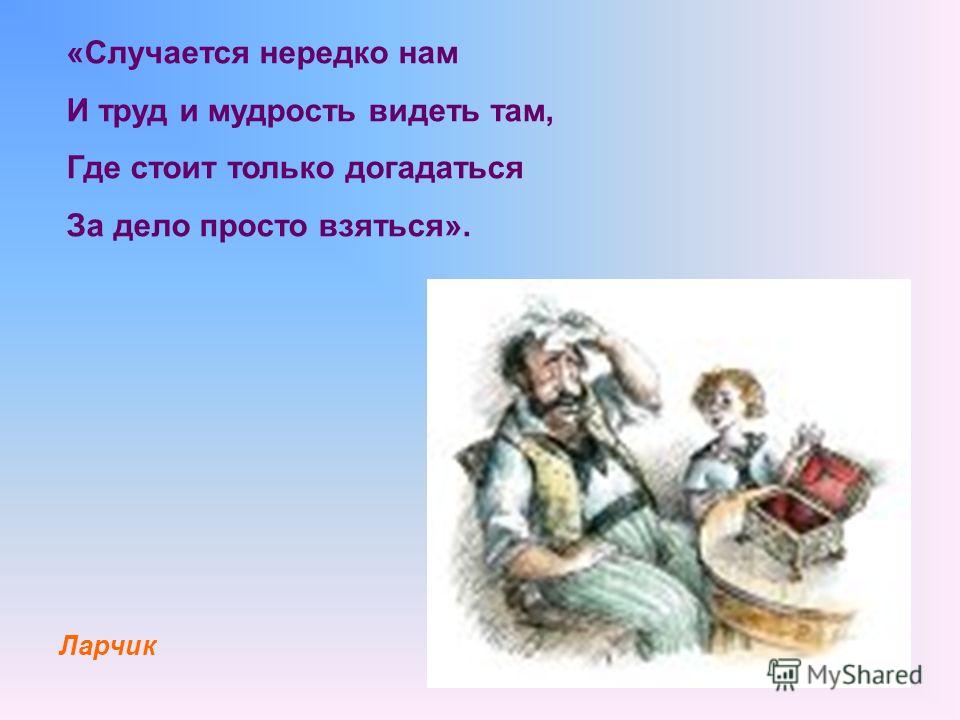 «Случается нередко нам
И труд и мудрость видеть там,
Где стоит только догадаться
За дело просто взяться».

Ларчик

MyShared